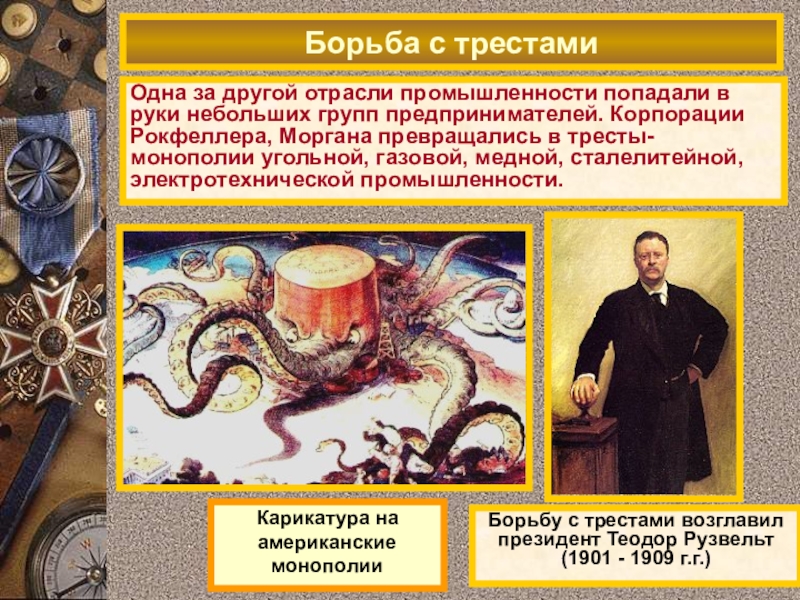 Борьба с трестами

Одна за другой отрасли промышленности попадали в руки небольших групп предпринимателей. Корпорации Рокфеллера, Моргана превращались в тресты-монополии угольной, газовой, медной, сталелитейной, электротехнической промышленности.

Карикатура на американские монополии

Борьбу с трестами возглавил президент Теодор Рузвельт (1901 - 1909 г.г.)